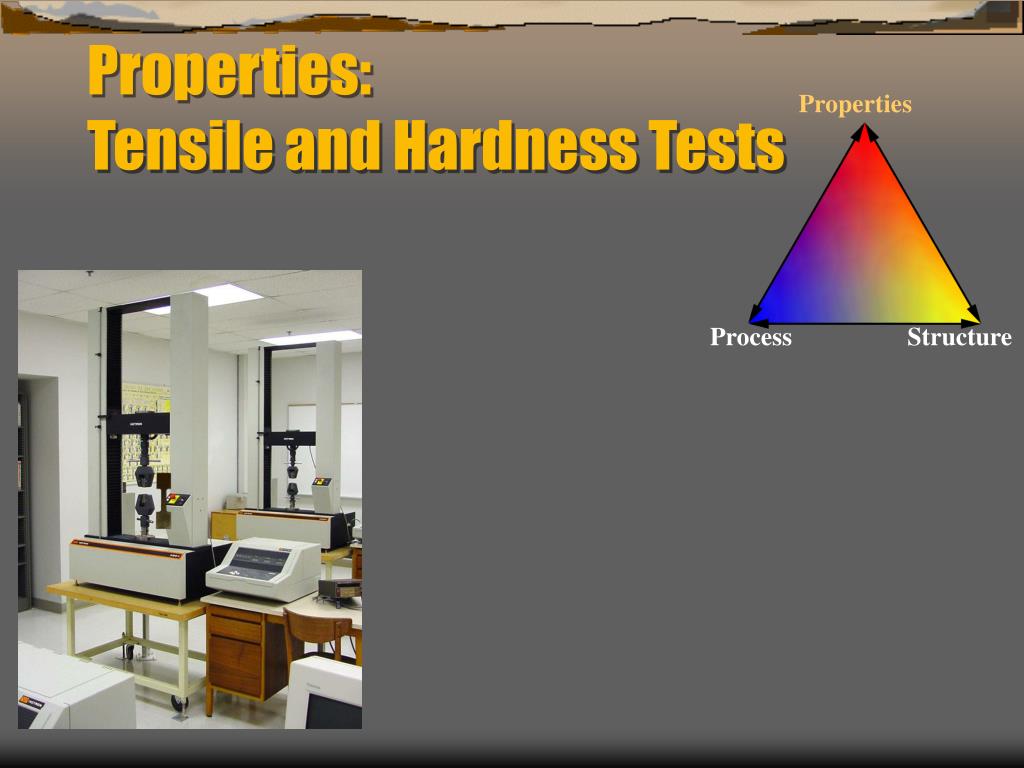 Properties:
Tensile and Hardness Tests

Properties

Process

Structure